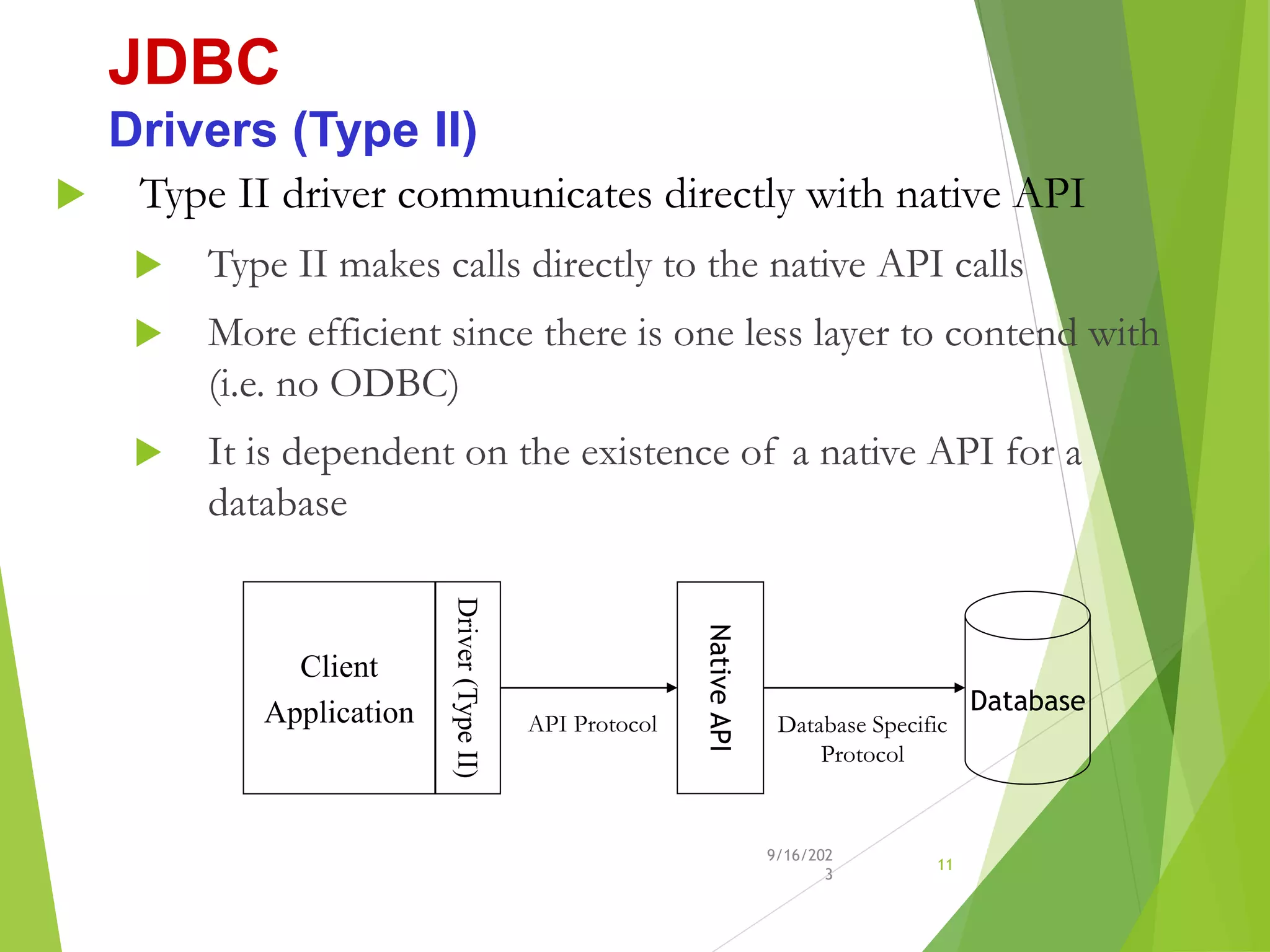 JDBC
Drivers (Type II)

Type II driver communicates directly with native API

Type II makes calls directly to the native API calls

More efficient since there is one less layer to contend with (i.e. no ODBC)

It is dependent on the existence of a native API for a database

Client Application

Driver (Type II)

API Protocol

Native API

Database Specific Protocol

Database

9/16/2023

11